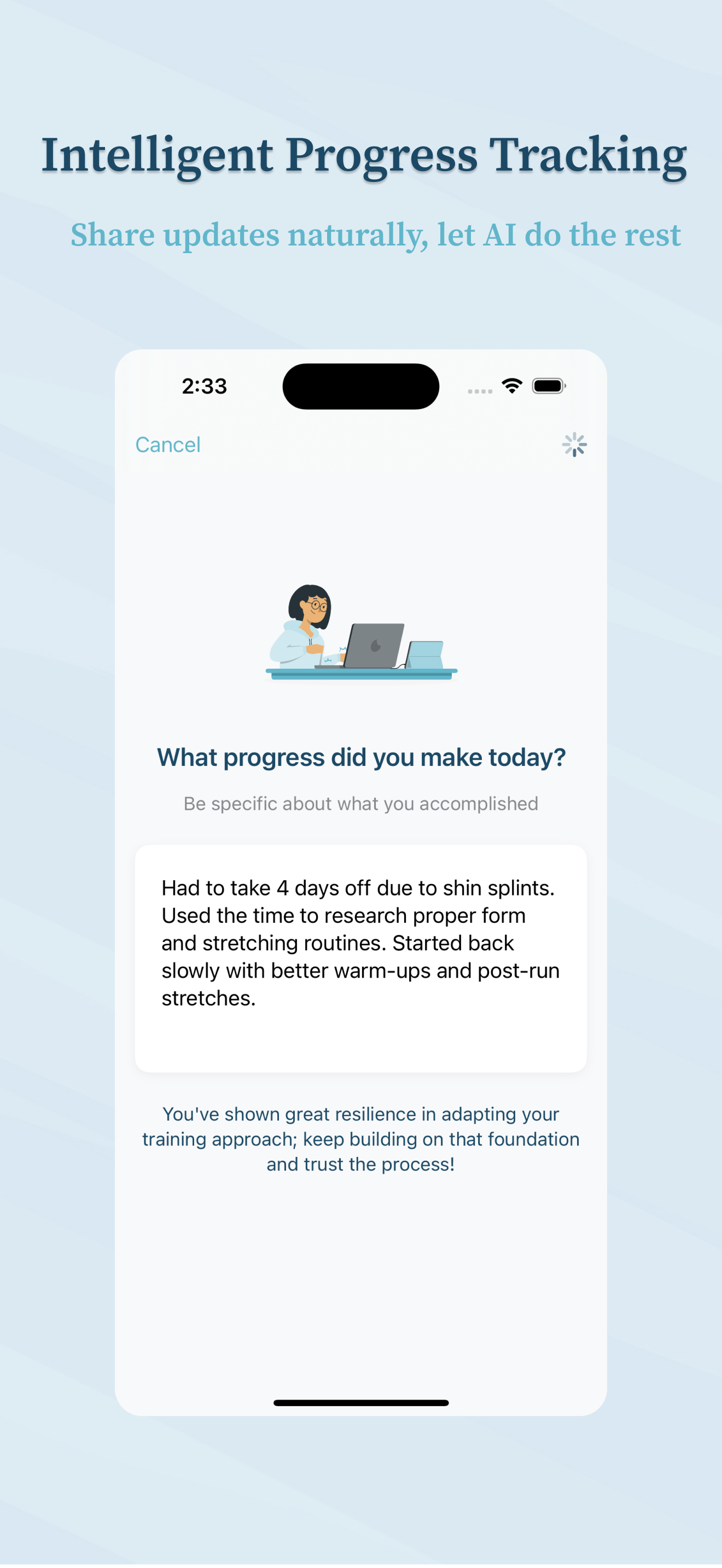 Intelligent Progress Tracking

Share updates naturally, let AI do the rest

2:33

Cancel

What progress did you make today?

Be specific about what you accomplished

Had to take 4 days off due to shin splints. Used the time to research proper form and stretching routines. Started back slowly with better warm-ups and post-run stretches.

You've shown great resilience in adapting your training approach; keep building on that foundation and trust the process!